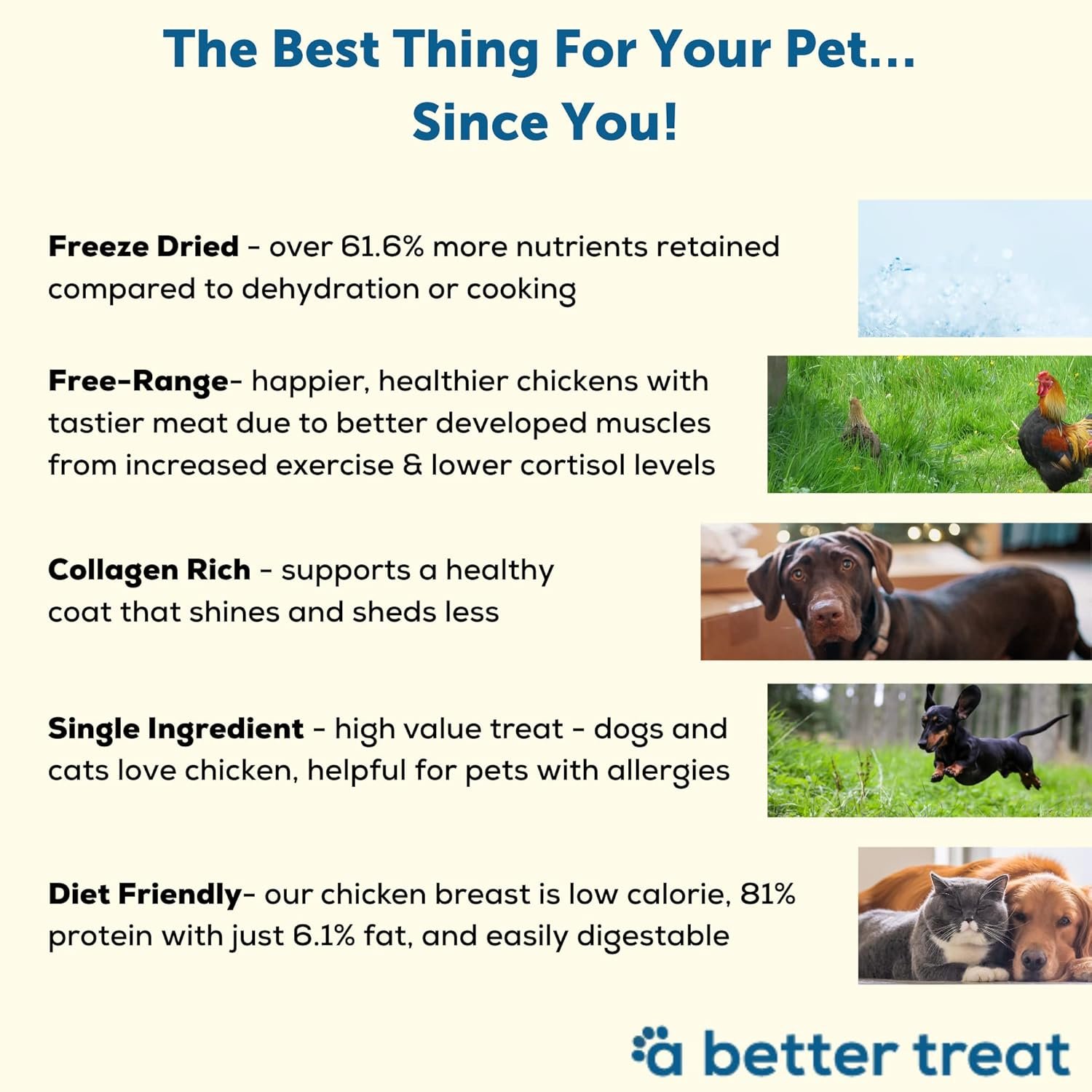 The Best Thing For Your Pet...
Since You!

Freeze Dried - over 61.6% more nutrients retained compared to dehydration or cooking

Free-Range- happier, healthier chickens with tastier meat due to better developed muscles from increased exercise & lower cortisol levels

Collagen Rich - supports a healthy coat that shines and sheds less

Single Ingredient - high value treat - dogs and cats love chicken, helpful for pets with allergies

Diet Friendly- our chicken breast is low calorie, 81% protein with just 6.1% fat, and easily digestable

a better treat